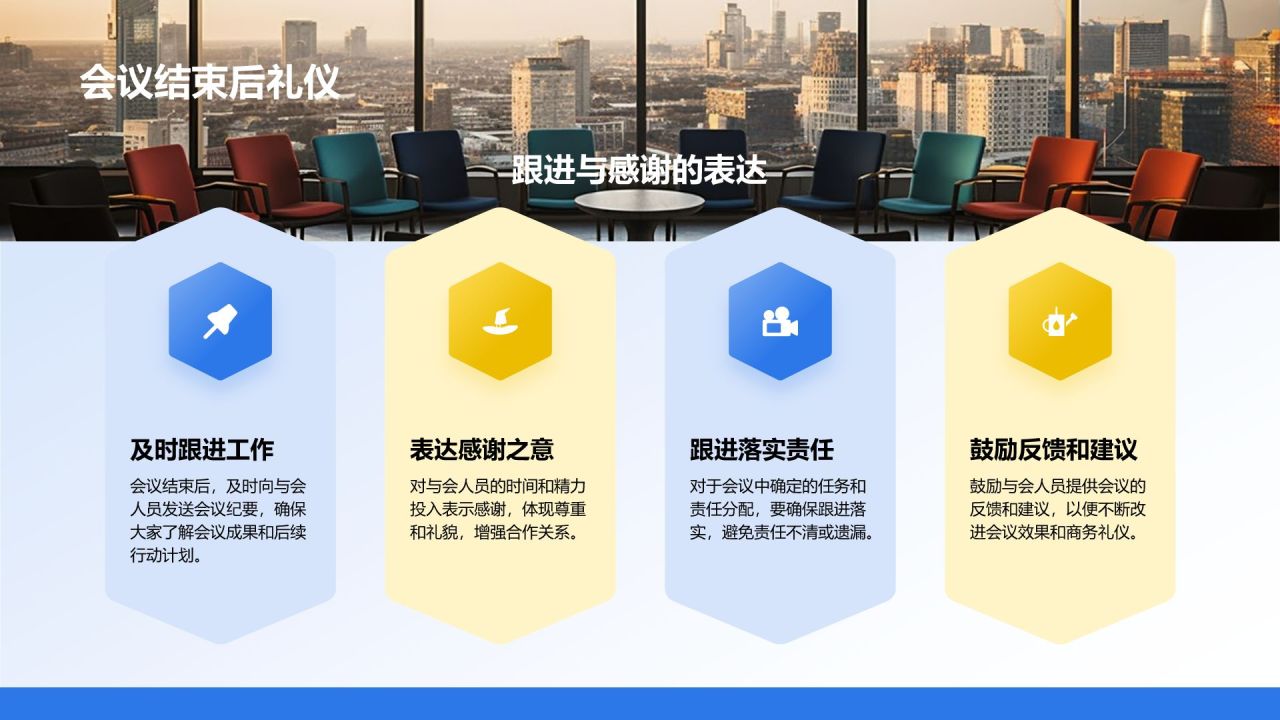 会议结束后礼仪

跟进与感谢的表达

及时跟进工作

会议结束后，及时向与会人员发送会议纪要，确保大家了解会议成果和后续行动计划。

表达感谢之意

对与会人员的时间和精力投入表示感谢，体现尊重和礼貌，增强合作关系。

跟进落实责任

对于会议中确定的任务和责任分配，要确保跟进落实，避免责任不清或遗漏。

鼓励反馈和建议

鼓励与会人员提供会议的反馈和建议，以便不断改进会议效果和商务礼仪。